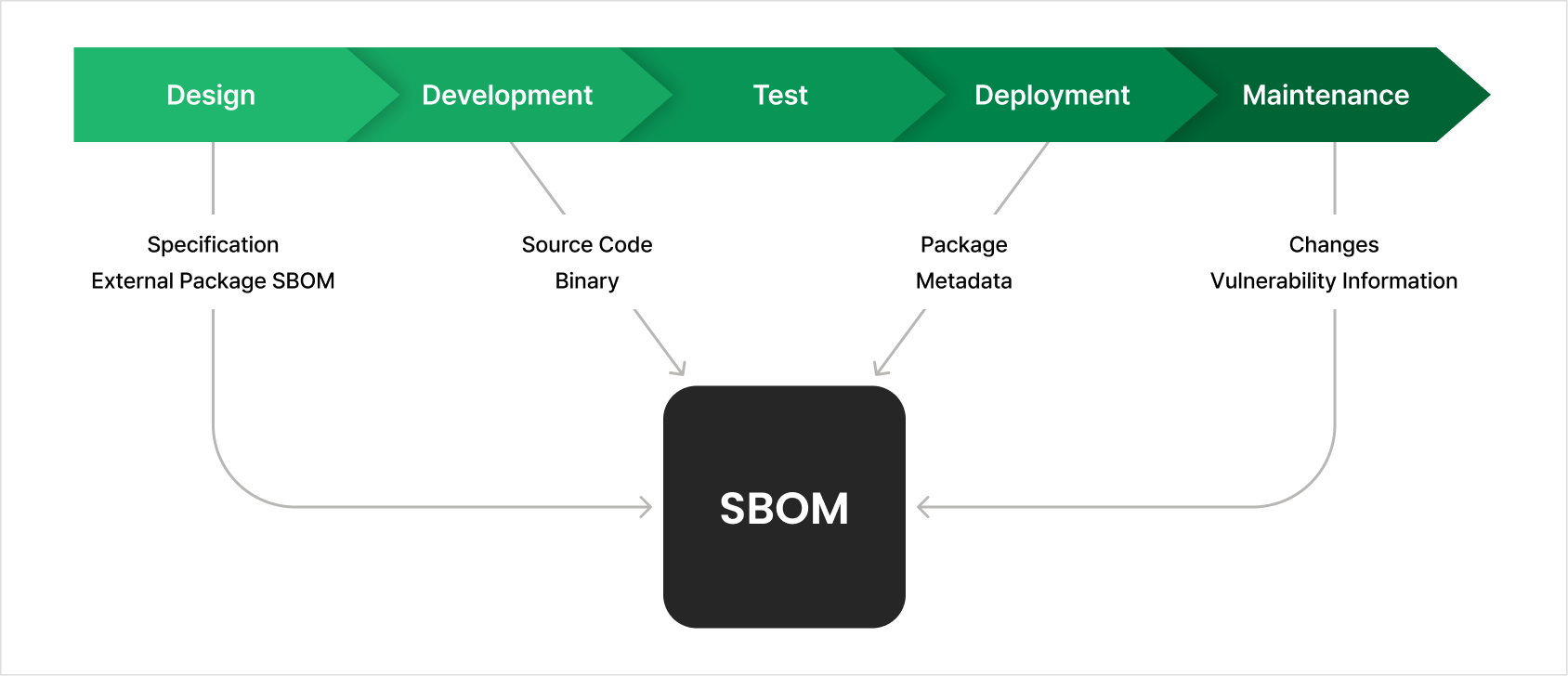 Design Development Test Deployment Maintenance

Specification
External Package SBOM

Source Code
Binary

Package
Metadata

Changes
Vulnerability Information

SBOM